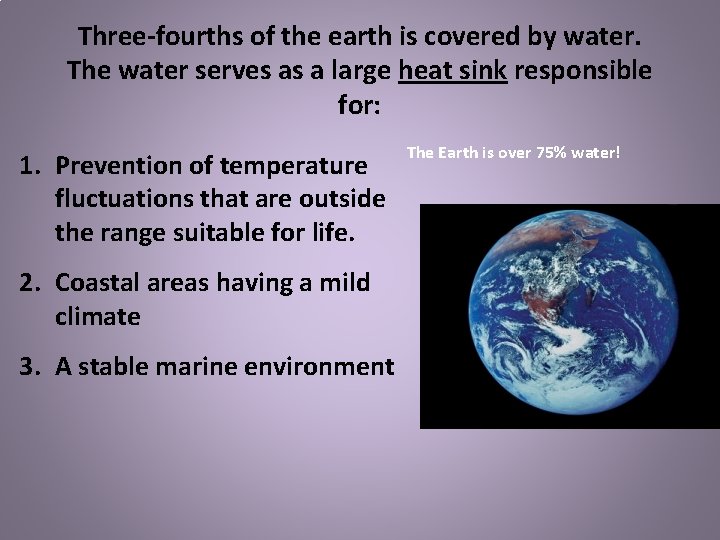 Three-fourths of the earth is covered by water. The water serves as a large heat sink responsible for:

1. Prevention of temperature fluctuations that are outside the range suitable for life.

2. Coastal areas having a mild climate

3. A stable marine environment

The Earth is over 75% water!